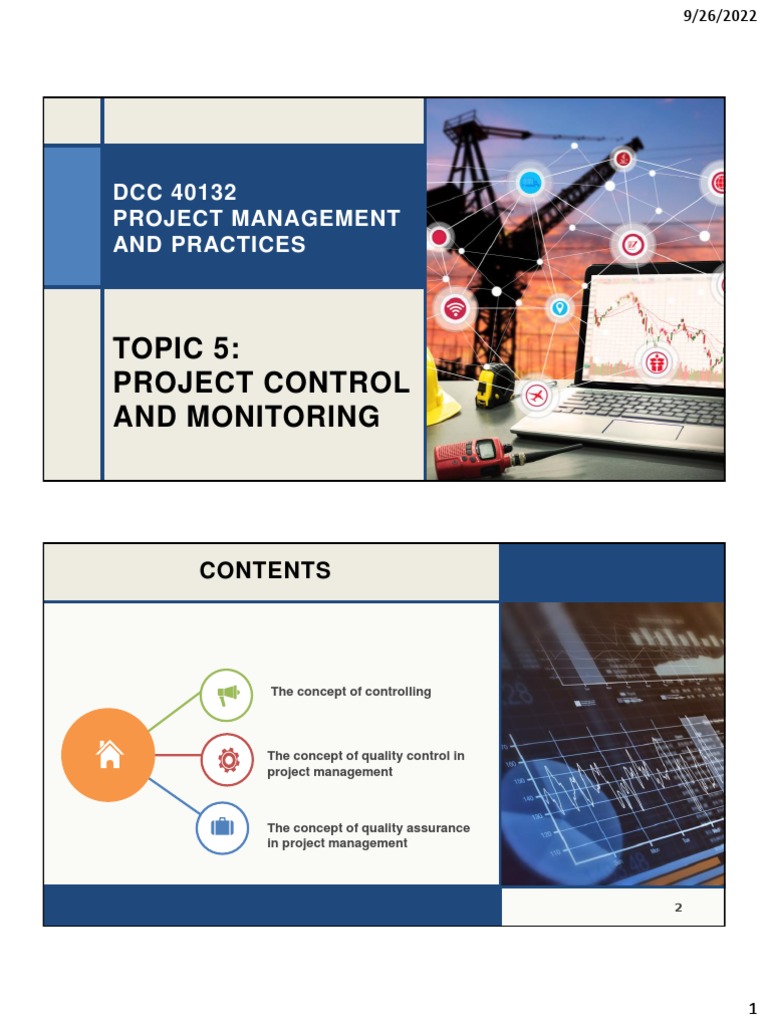 9/26/2022

DCC 40132
PROJECT MANAGEMENT AND PRACTICES

TOPIC 5:
PROJECT CONTROL AND MONITORING

CONTENTS

The concept of controlling

The concept of quality control in project management

The concept of quality assurance in project management

2

1